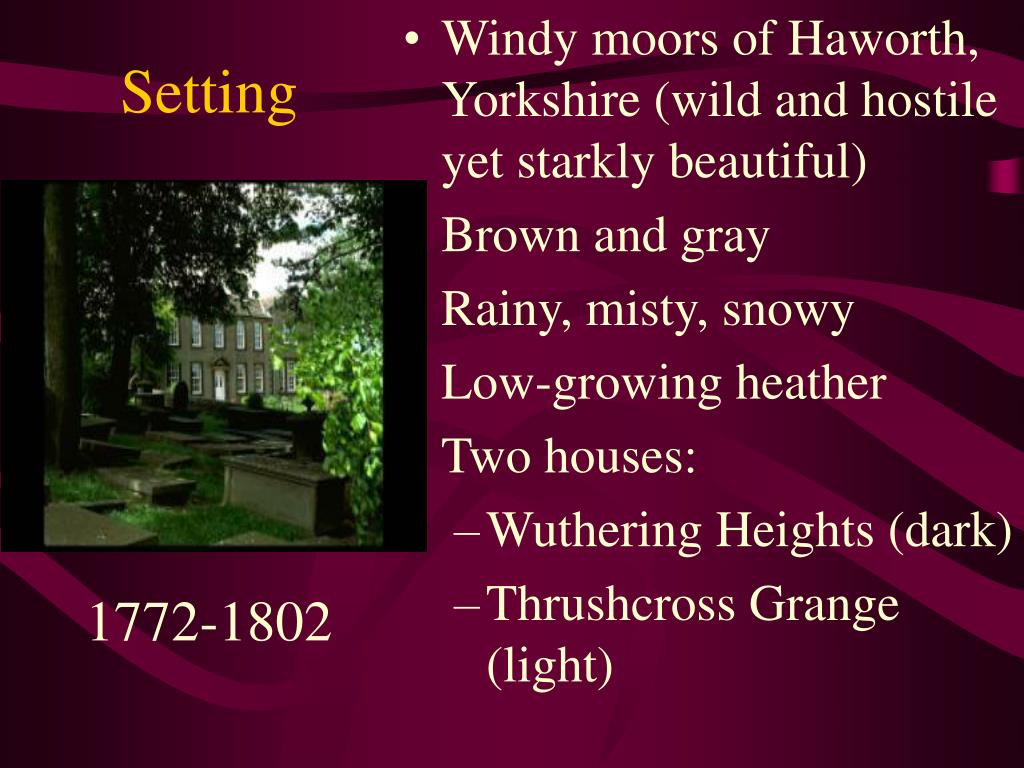 Setting

1772-1802

• Windy moors of Haworth, Yorkshire (wild and hostile yet starkly beautiful)

Brown and gray

Rainy, misty, snowy

Low-growing heather

Two houses:

– Wuthering Heights (dark)

– Thrushcross Grange (light)